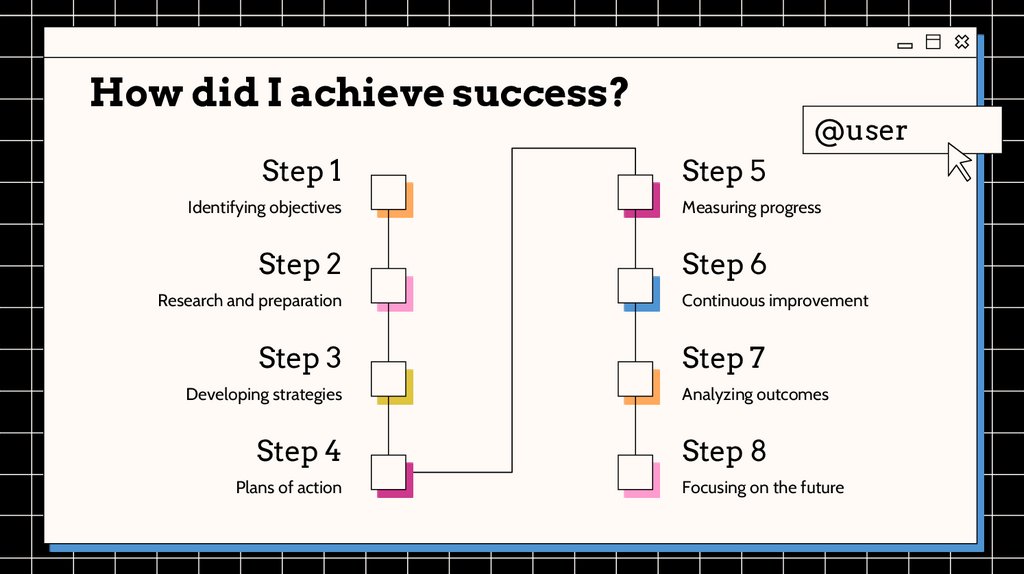 How did I achieve success?

@user

Step 1
Identifying objectives

Step 2
Research and preparation

Step 3
Developing strategies

Step 4
Plans of action

Step 5
Measuring progress

Step 6
Continuous improvement

Step 7
Analyzing outcomes

Step 8
Focusing on the future